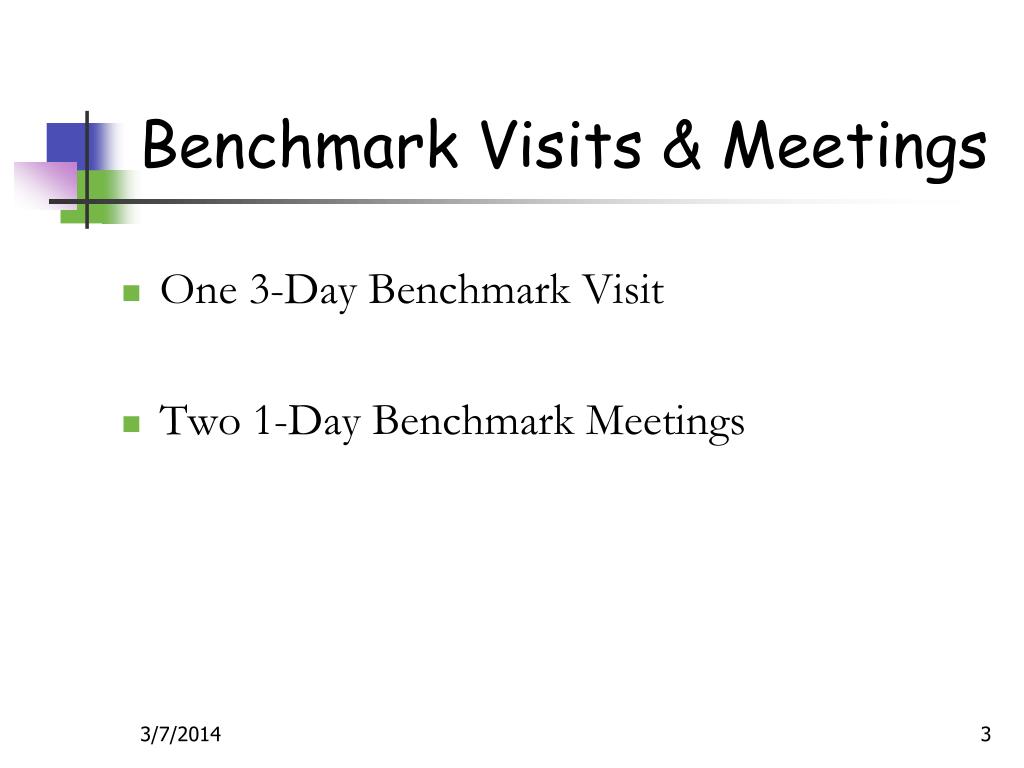 Benchmark Visits & Meetings

One 3-Day Benchmark Visit

Two 1-Day Benchmark Meetings

3/7/2014

3